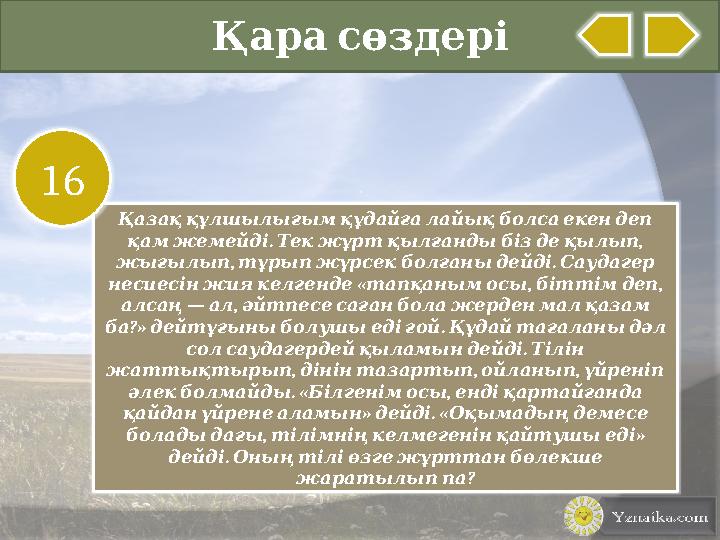 Қара сөздері

16

Қазақ құлшылығым құдайға лайық болса екен деп қам жемейді. Тек жұрт қылғанды біз де қылып, жығылып, тұрып жүрсек болғаны дейді. Саудагер несиесін жия келгенде «тапқаным осы, біттім деп, алсаң — ал, әйтпесе саған бола жерден мал қазам ба?» дейтұғыны болушы еді ғой. Құдай тағаланы дәл сол саудагердей қыламын дейді. Тілін жаттықтырып, дінін тазартып, ойланып, үйреніп әлек болмайды. «Білгенім осы, енді қартайғанда қайдан үйрене аламын» дейді. «Оқымадың демесе болады дағы, тілімнің келмегенін қайтушы еді» дейді. Оның тілі өзге жұрттан бөлекше жаратылып па?

Yznaika.com